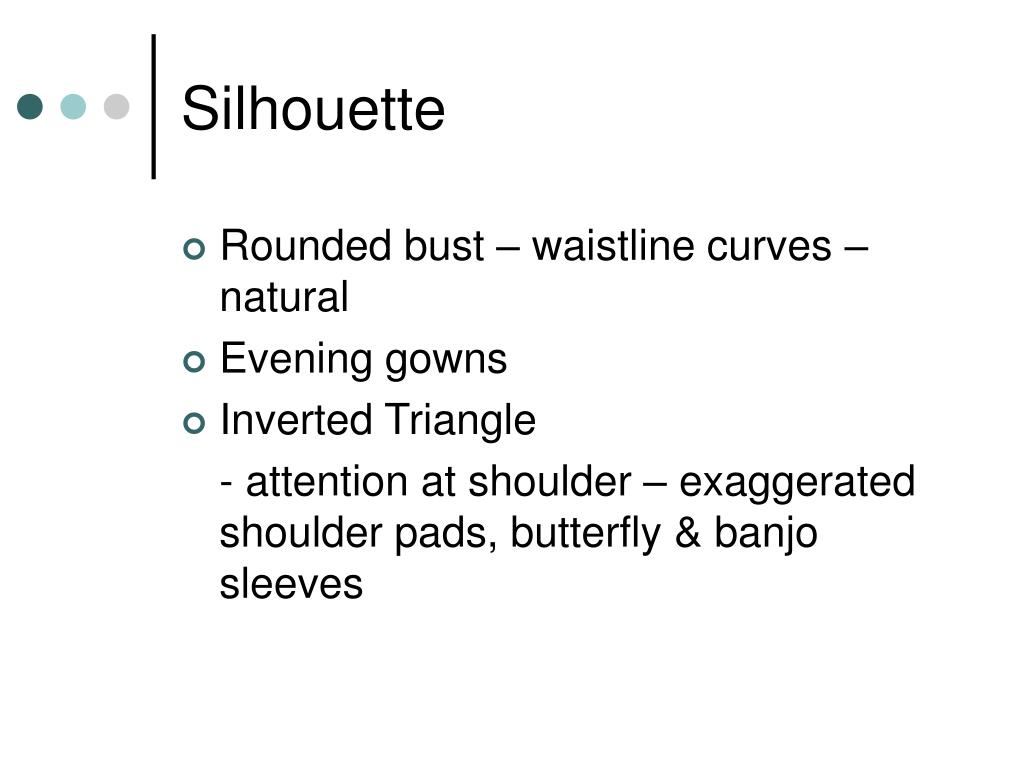 Silhouette

Rounded bust – waistline curves – natural

Evening gowns

Inverted Triangle

- attention at shoulder – exaggerated shoulder pads, butterfly & banjo sleeves